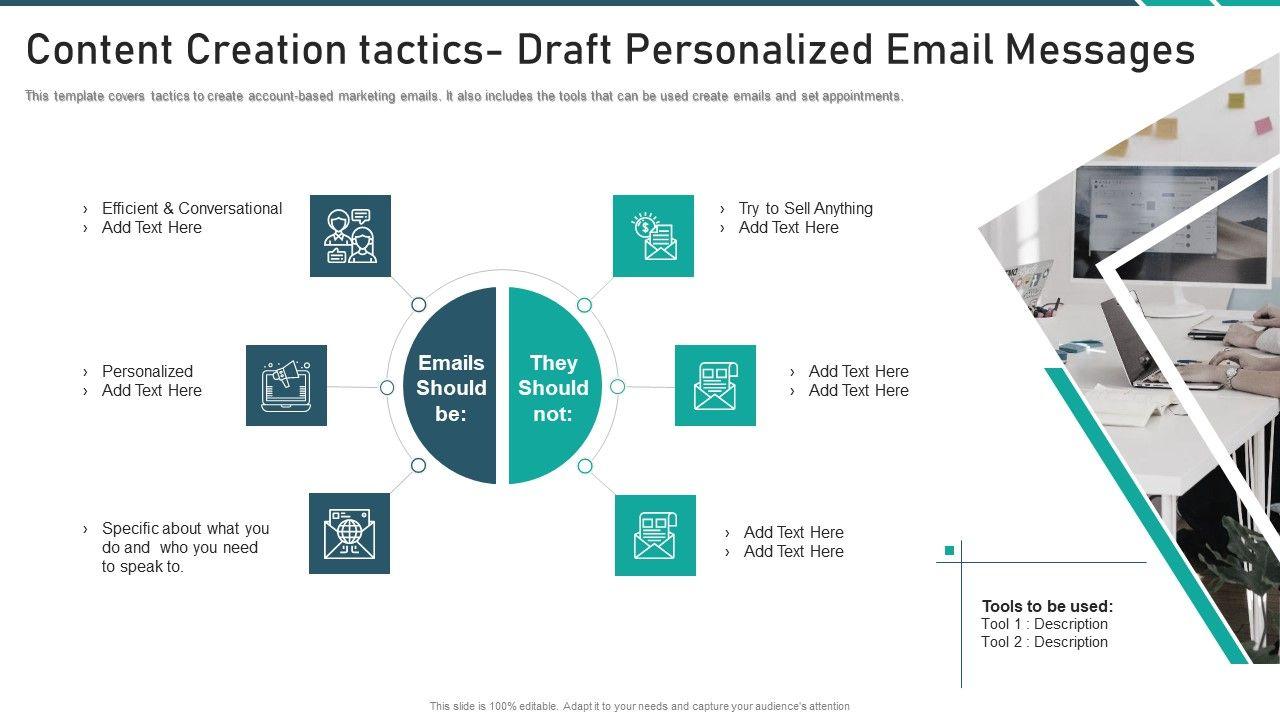 Content Creation tactics- Draft Personalized Email Messages

This template covers tactics to create account-based marketing emails. It also includes the tools that can be used create emails and set appointments.

› Efficient & Conversational
› Add Text Here

› Personalized
› Add Text Here

› Specific about what you do and who you need to speak to.

Emails Should be:

They Should not:

› Try to Sell Anything
› Add Text Here

› Add Text Here
› Add Text Here

› Add Text Here
› Add Text Here

Tools to be used:
Tool 1 : Description
Tool 2 : Description

This slide is 100% editable. Adapt it to your needs and capture your audience's attention